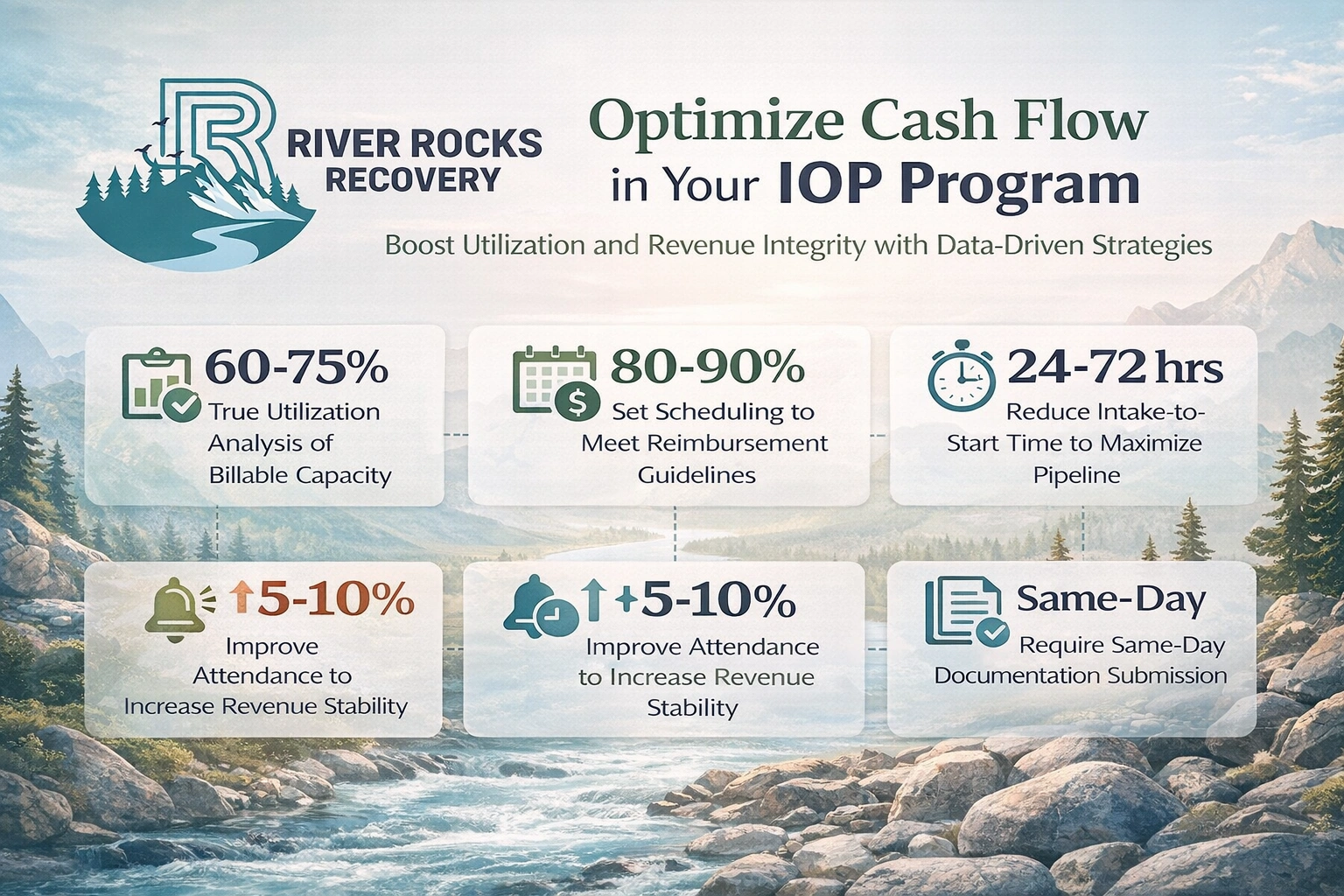 RIVER ROCKS RECOVERY

Optimize Cash Flow in Your IOP Program

Boost Utilization and Revenue Integrity with Data-Driven Strategies

60-75%
True Utilization Analysis of Billable Capacity

80-90%
Set Scheduling to Meet Reimbursement Guidelines

24-72 hrs
Reduce Intake-to-Start Time to Maximize Pipeline

↑5-10%
Improve Attendance to Increase Revenue Stability

↑+5-10%
Improve Attendance to Increase Revenue Stability

Same-Day
Require Same-Day Documentation Submission